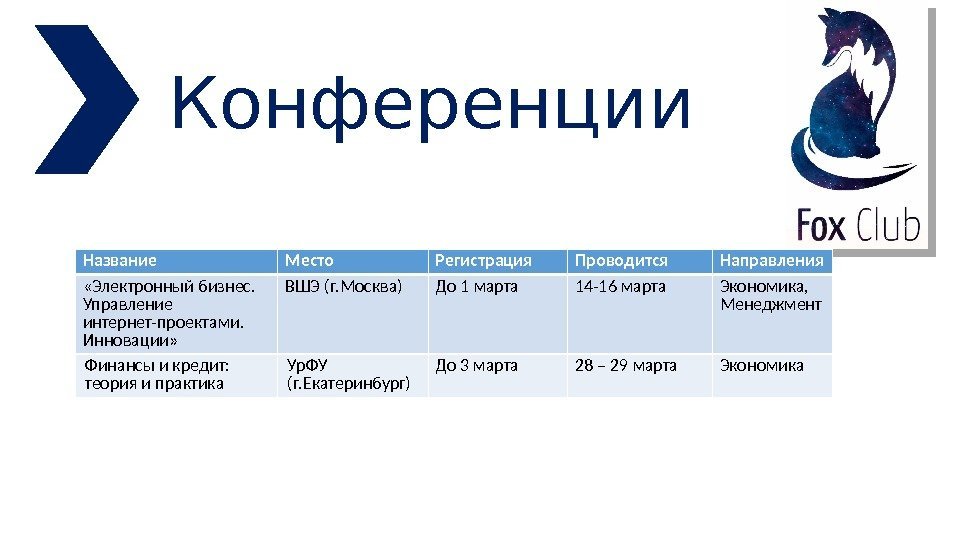 Конференции

Fox Club

| Название | Место | Регистрация | Проводится | Направления |
|---|---|---|---|---|
| «Электронный бизнес. Управление интернет-проектами. Инновации» | ВШЭ (г.Москва) | До 1 марта | 14-16 марта | Экономика, Менеджмент |
| Финансы и кредит: теория и практика | УрФУ (г.Екатеринбург) | До 3 марта | 28 – 29 марта | Экономика |